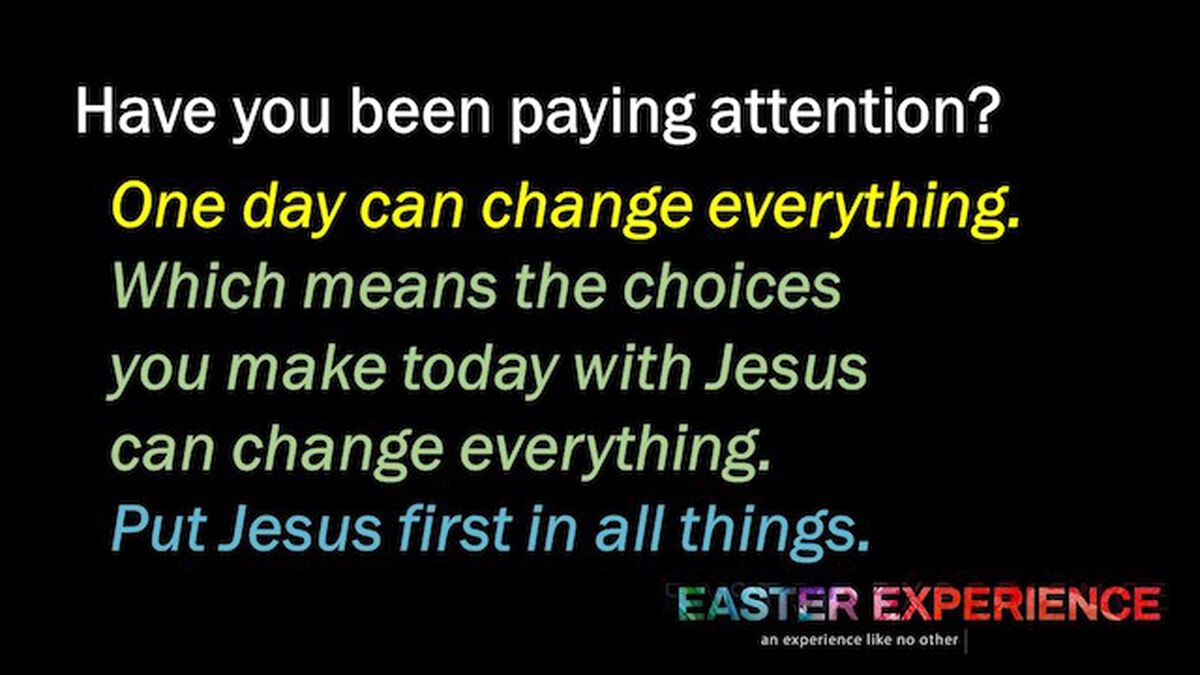 Have you been paying attention?

One day can change everything.

Which means the choices you make today with Jesus can change everything.

Put Jesus first in all things.

EASTER EXPERIENCE
an experience like no other